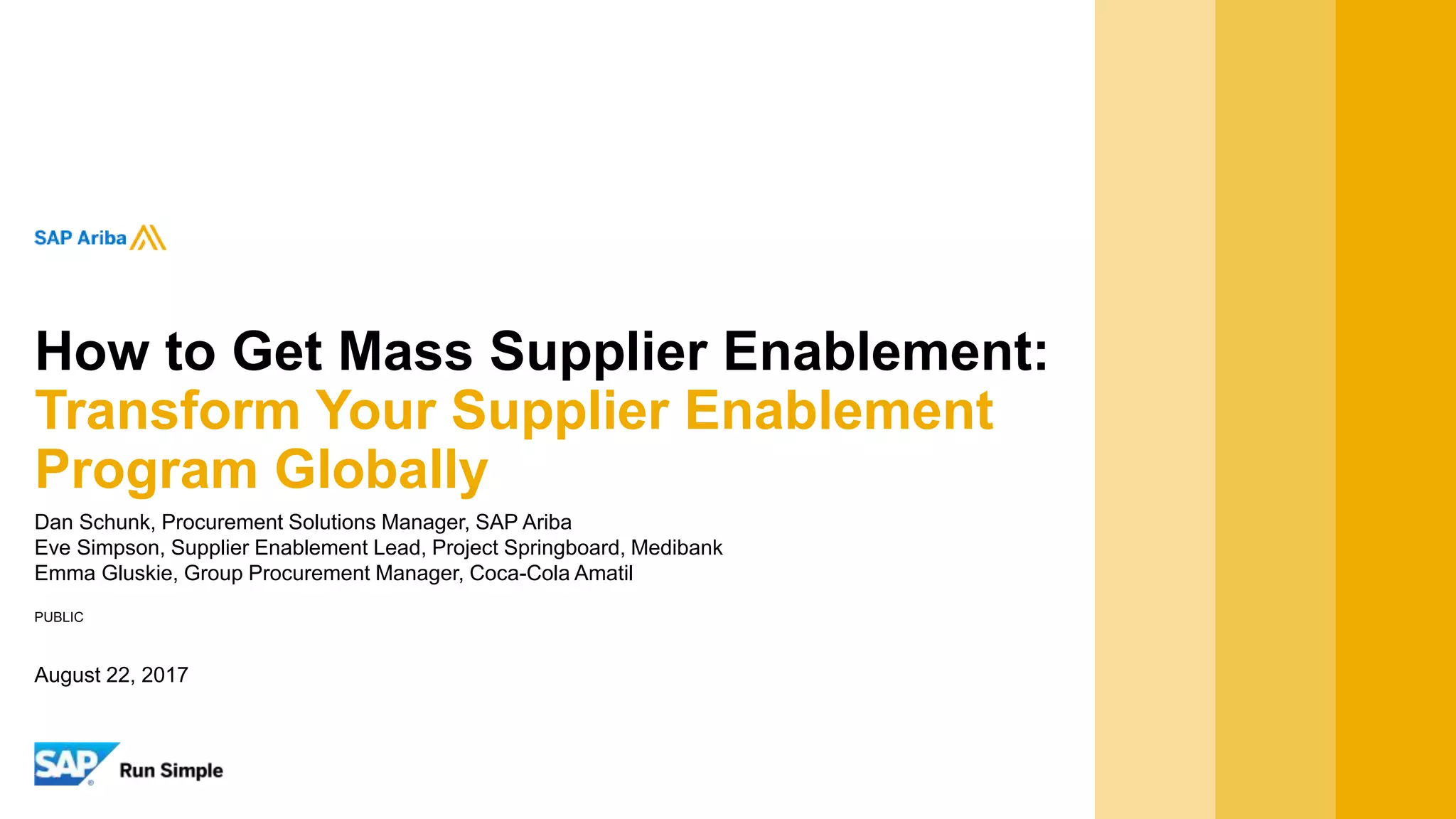 SAP Ariba

How to Get Mass Supplier Enablement:
Transform Your Supplier Enablement Program Globally

Dan Schunk, Procurement Solutions Manager, SAP Ariba
Eve Simpson, Supplier Enablement Lead, Project Springboard, Medibank
Emma Gluskie, Group Procurement Manager, Coca-Cola Amatil

PUBLIC

August 22, 2017

SAP Run Simple